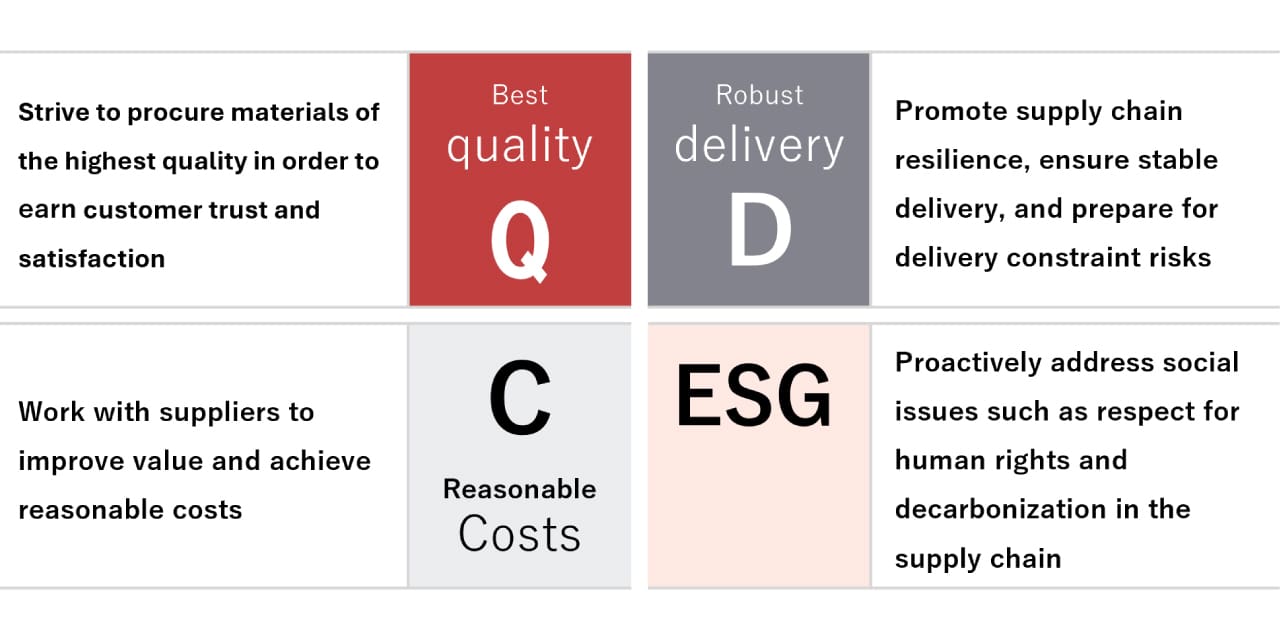 Strive to procure materials of the highest quality in order to earn customer trust and satisfaction

Best
quality
Q

Robust
delivery
D

Promote supply chain resilience, ensure stable delivery, and prepare for delivery constraint risks

Work with suppliers to improve value and achieve reasonable costs

C
Reasonable
Costs

ESG

Proactively address social issues such as respect for human rights and decarbonization in the supply chain